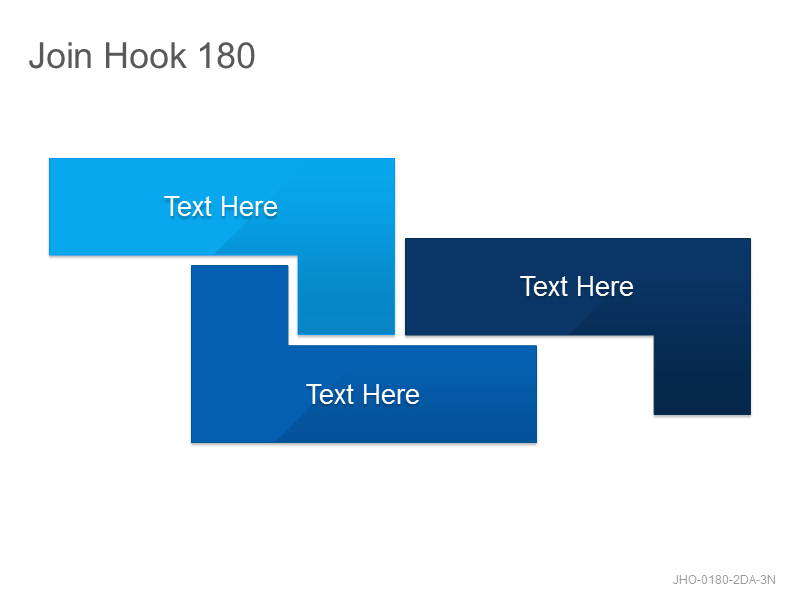 Join Hook 180

Text Here

Text Here

Text Here

JHO-0180-2DA-3N